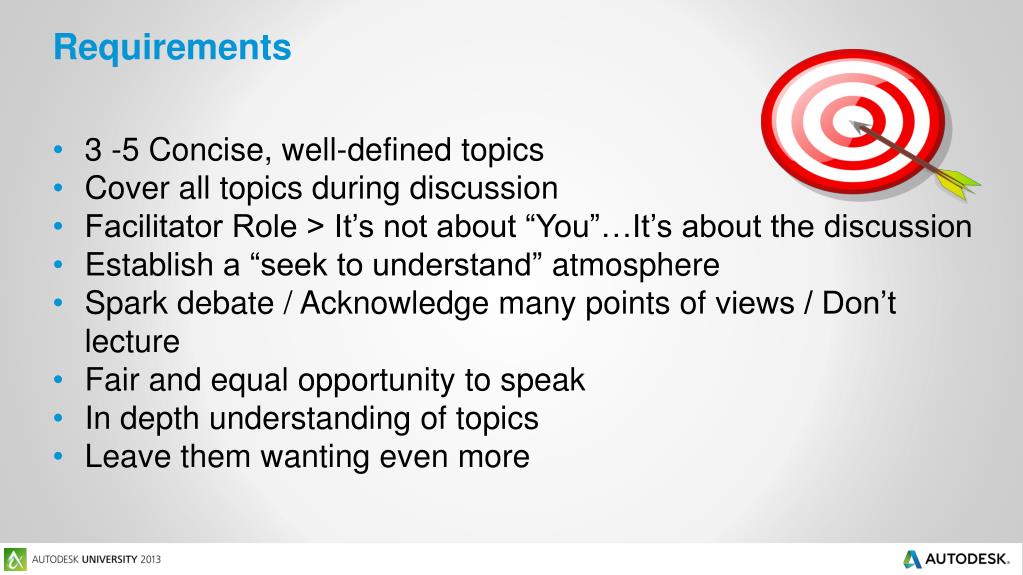 Requirements

• 3 -5 Concise, well-defined topics
• Cover all topics during discussion
• Facilitator Role > It’s not about “You”…It’s about the discussion
• Establish a “seek to understand” atmosphere
• Spark debate / Acknowledge many points of views / Don’t lecture
• Fair and equal opportunity to speak
• In depth understanding of topics
• Leave them wanting even more

AUTODESK UNIVERSITY 2013

AUTODESK.